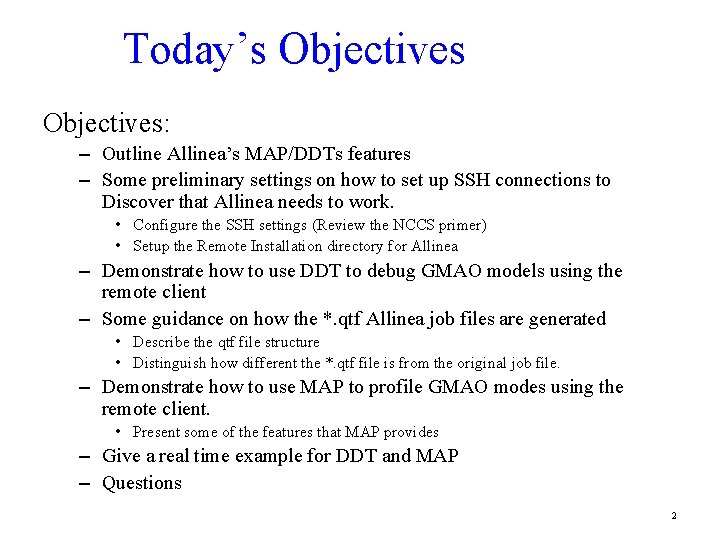 Today's Objectives

Objectives:

– Outline Allinea's MAP/DDTs features
– Some preliminary settings on how to set up SSH connections to Discover that Allinea needs to work.
  • Configure the SSH settings (Review the NCCS primer)
  • Setup the Remote Installation directory for Allinea
– Demonstrate how to use DDT to debug GMAO models using the remote client
– Some guidance on how the *.qtf Allinea job files are generated
  • Describe the qtf file structure
  • Distinguish how different the *.qtf file is from the original job file.
– Demonstrate how to use MAP to profile GMAO modes using the remote client.
  • Present some of the features that MAP provides
– Give a real time example for DDT and MAP
– Questions

2